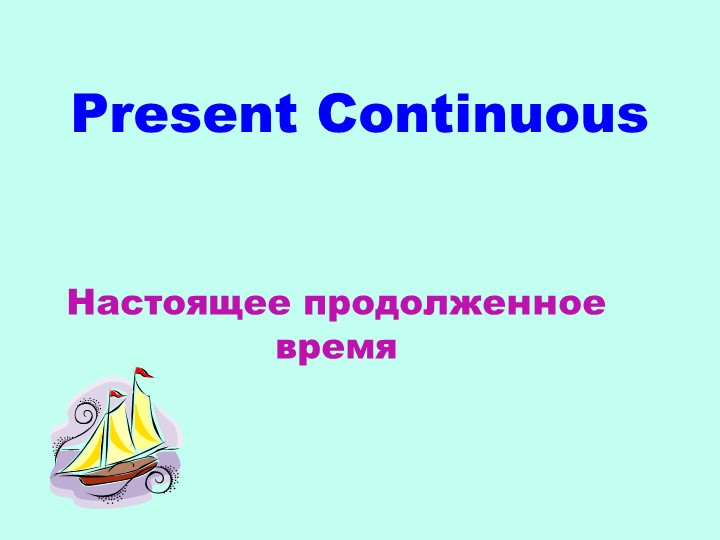 Present Continuous

Настоящее продолженное время